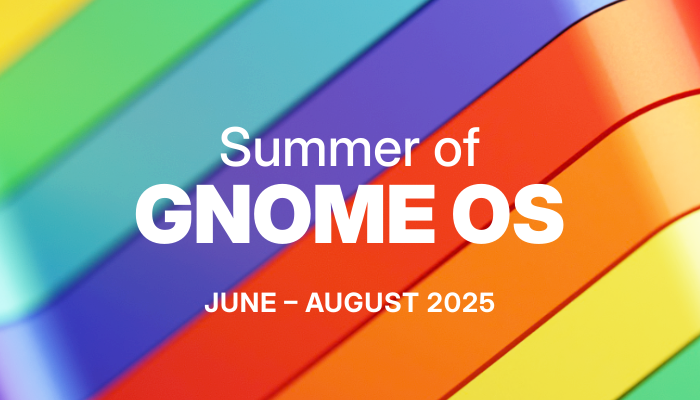 Summer of
GNOME OS

JUNE – AUGUST 2025